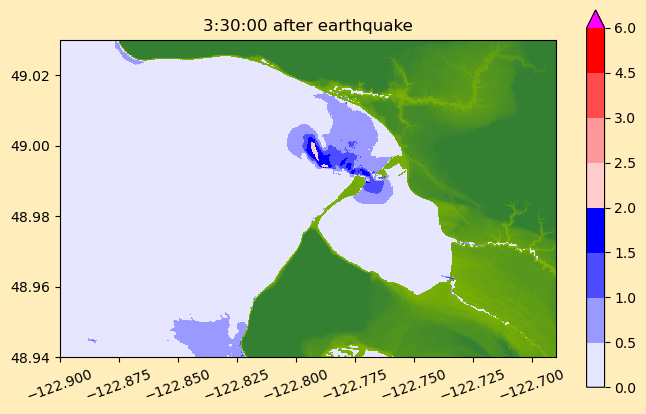 3:30:00 after earthquake

49.02
49.00
48.98
48.96
48.94

−122.900
−122.875
−122.850
−122.825
−122.800
−122.775
−122.750
−122.725
−122.700

6.0
4.5
3.0
2.5
2.0
1.5
1.0
0.5
0.0